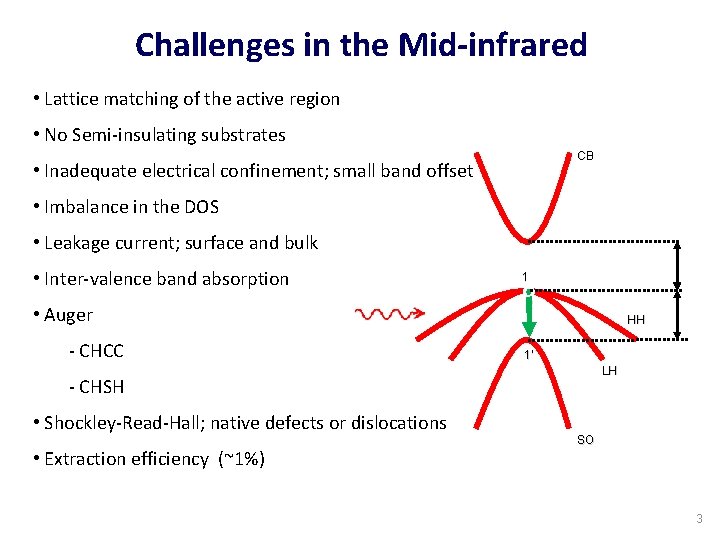 Challenges in the Mid-infrared

• Lattice matching of the active region

• No Semi-insulating substrates

• Inadequate electrical confinement; small band offset

• Imbalance in the DOS

• Leakage current; surface and bulk

• Inter-valence band absorption

• Auger

- CHCC

- CHSH

• Shockley-Read-Hall; native defects or dislocations

• Extraction efficiency (~1%)

CB

1

HH

1'

LH

SO

3